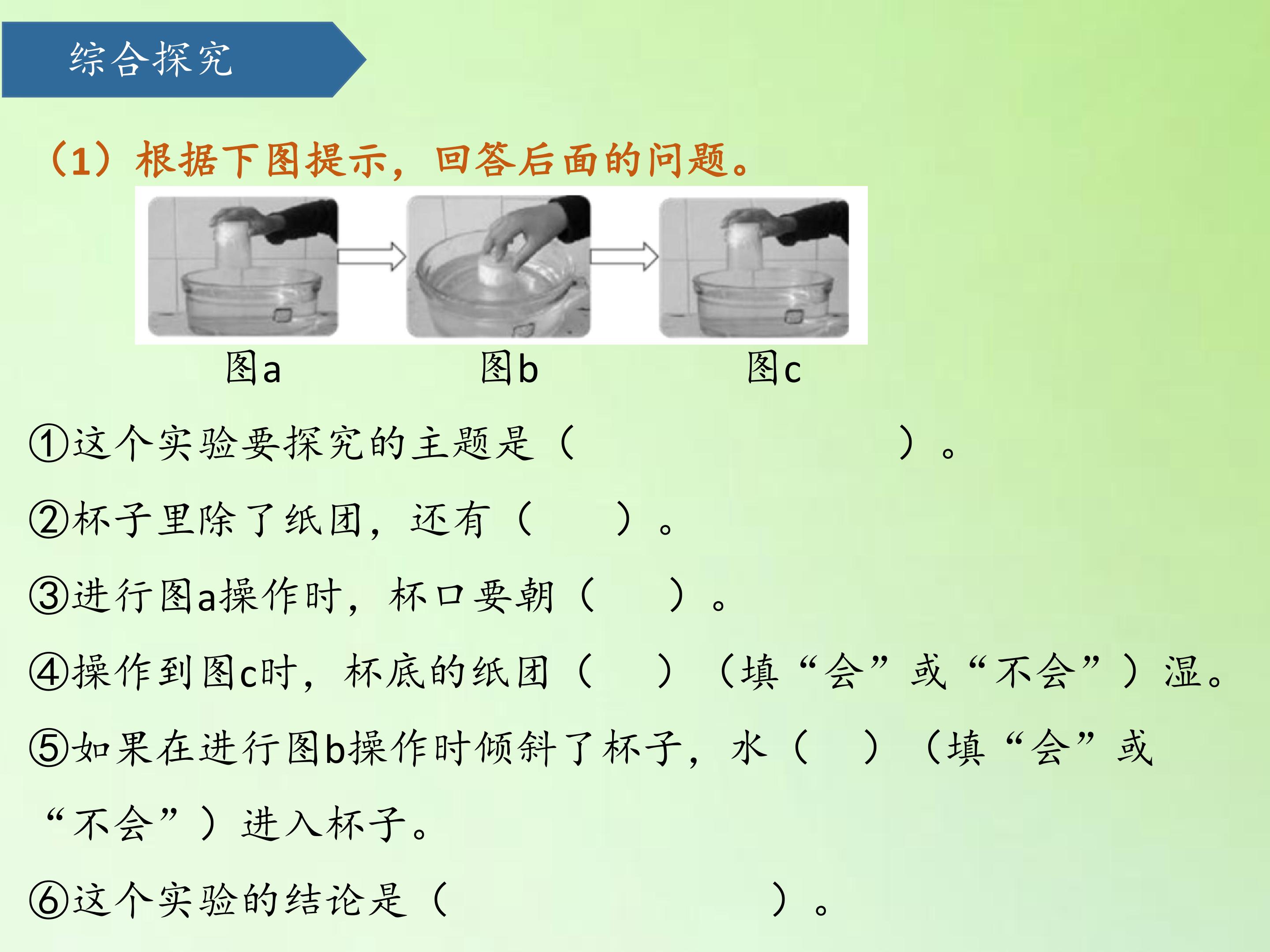 综合探究

（1）根据下图提示，回答后面的问题。

图a 图b 图c

①这个实验要探究的主题是（ ）。

②杯子里除了纸团，还有（ ）。

③进行图a操作时，杯口要朝（ ）。

④操作到图c时，杯底的纸团（ ）（填“会”或“不会”）湿。

⑤如果在进行图b操作时倾斜了杯子，水（ ）（填“会”或“不会”）进入杯子。

⑥这个实验的结论是（ ）。